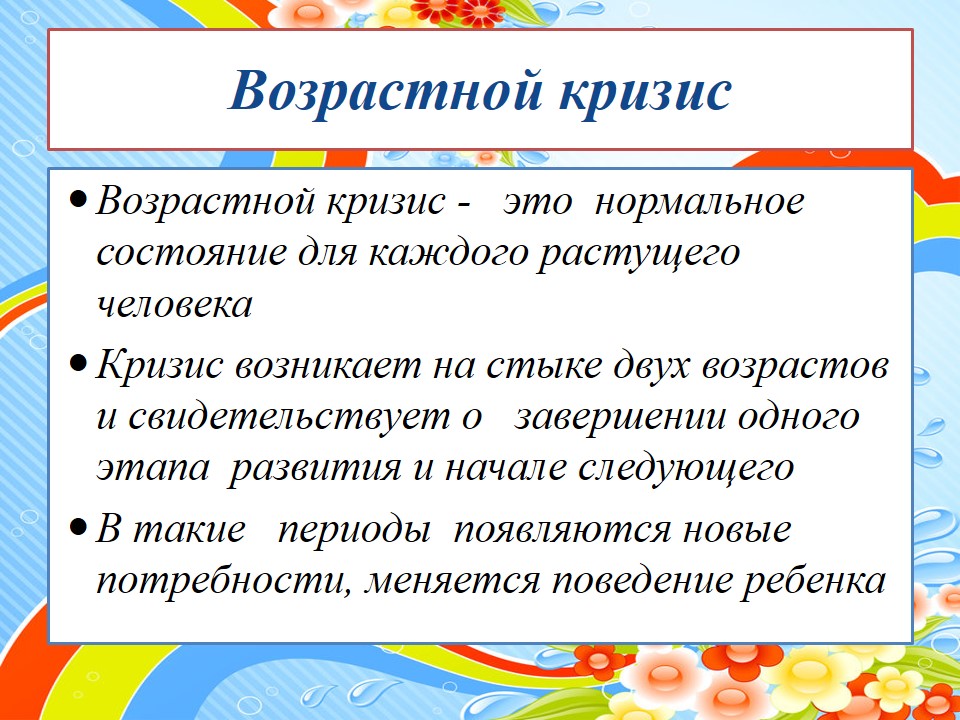 Возрастной кризис

• Возрастной кризис - это нормальное состояние для каждого растущего человека

• Кризис возникает на стыке двух возрастов и свидетельствует о завершении одного этапа развития и начале следующего

• В такие периоды появляются новые потребности, меняется поведение ребенка